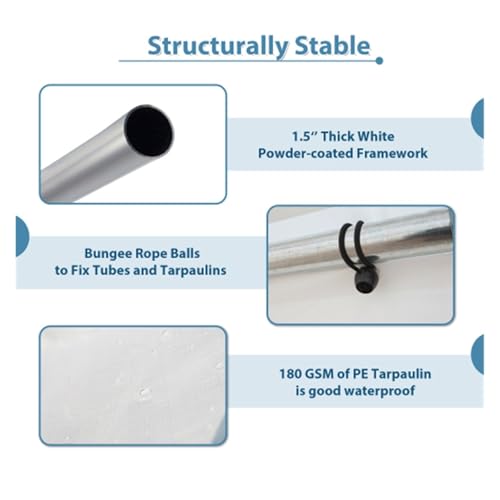 Structurally Stable

1.5" Thick White Powder-coated Framework

Bungee Rope Balls to Fix Tubes and Tarpaulins

180 GSM of PE Tarpaulin is good waterproof